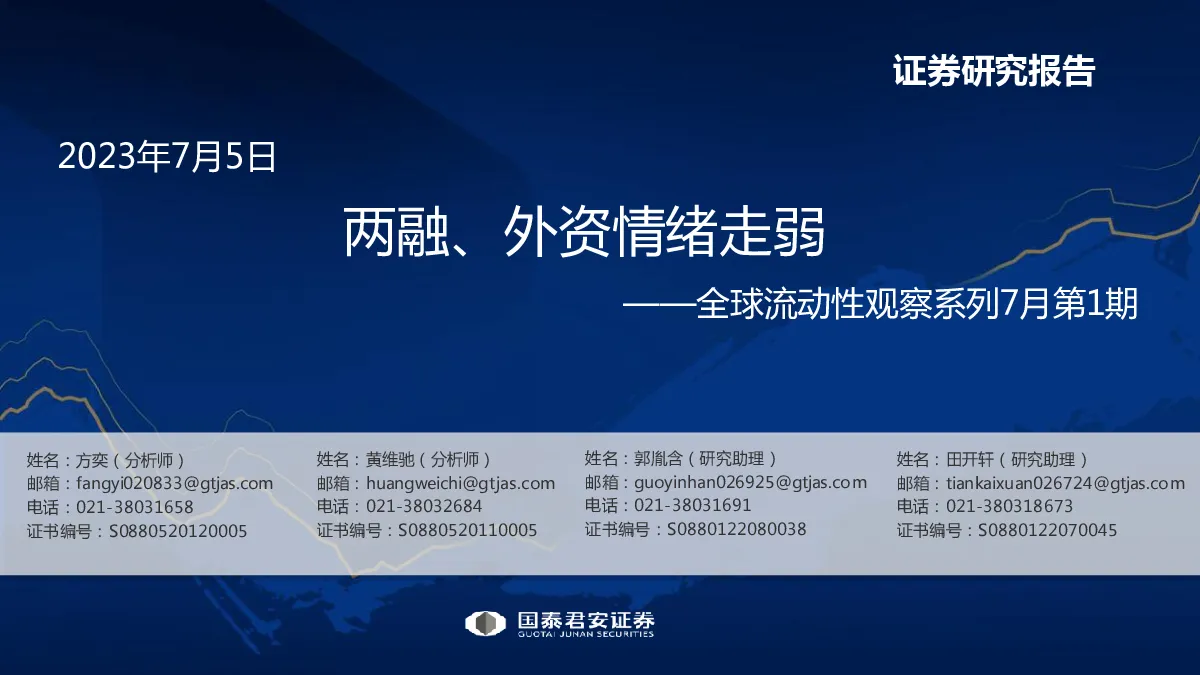 证券研究报告

2023年7月5日

两融、外资情绪走弱

——全球流动性观察系列7月第1期

姓名：方奕（分析师）
邮箱：fangyi020833@gtjas.com
电话：021-38031658
证书编号：S0880520120005

姓名：黄维驰（分析师）
邮箱：huangweichi@gtjas.com
电话：021-38032684
证书编号：S0880520110005

姓名：郭胤含（研究助理）
邮箱：guoyinhan026925@gtjas.com
电话：021-38031691
证书编号：S0880122080038

姓名：田开轩（研究助理）
邮箱：tiankaixuan026724@gtjas.com
电话：021-380318673
证书编号：S0880122070045

国泰君安证券
GUOTAI JUNAN SECURITIES